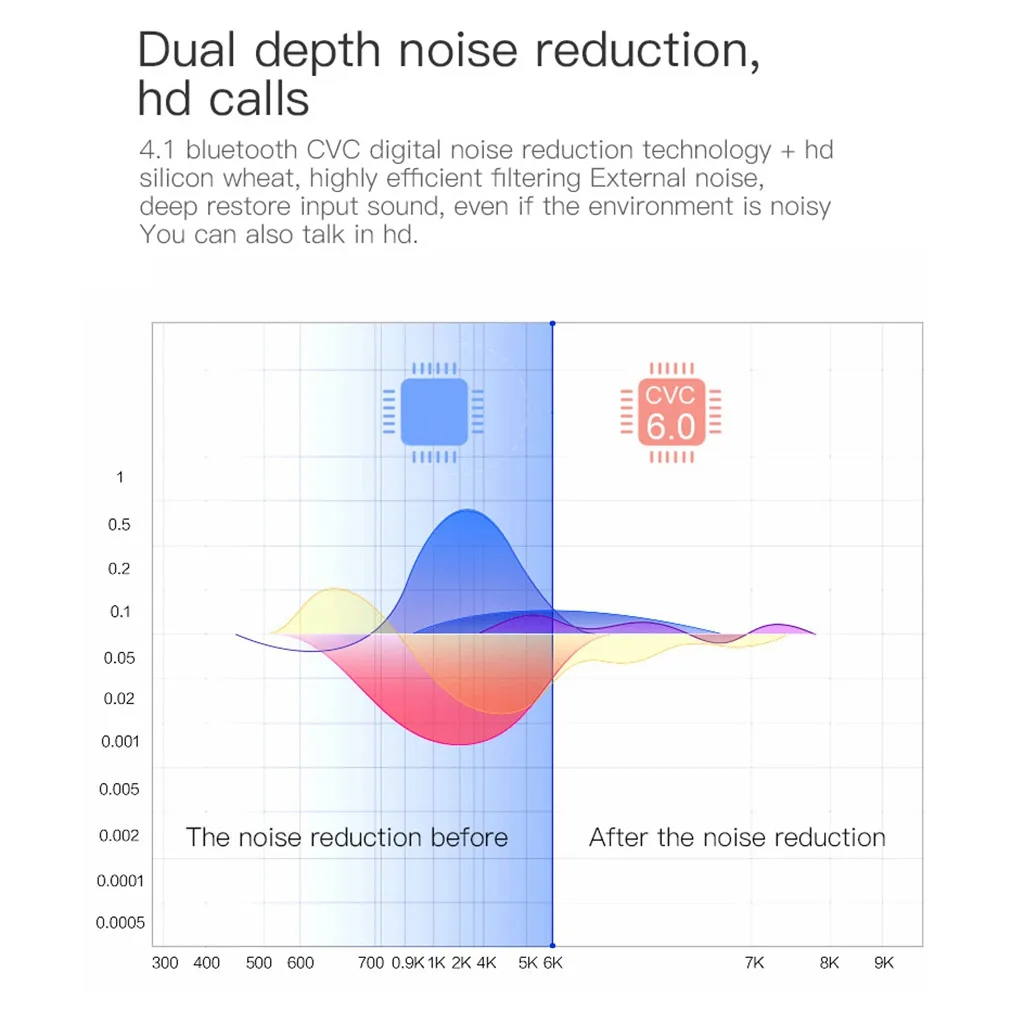 Dual depth noise reduction, hd calls

4.1 bluetooth CVC digital noise reduction technology + hd silicon wheat, highly efficient filtering External noise, deep restore input sound, even if the environment is noisy You can also talk in hd.

CVC 6.0

1
0.5
0.2
0.1
0.05
0.02
0.001
0.005
0.002
0.0001
0.0005

The noise reduction before

After the noise reduction

300 400 500 600 700 0.9K 1K 2K 4K 5K 6K 7K 8K 9K